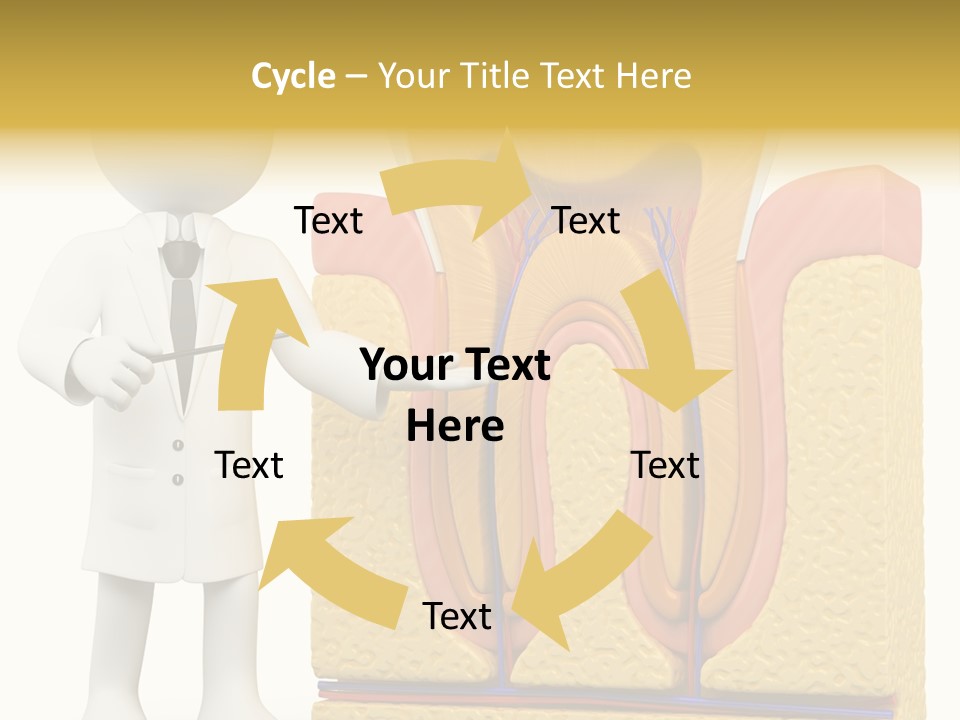 Cycle – Your Title Text Here

Text

Text

Your Text Here

Text

Text

Text